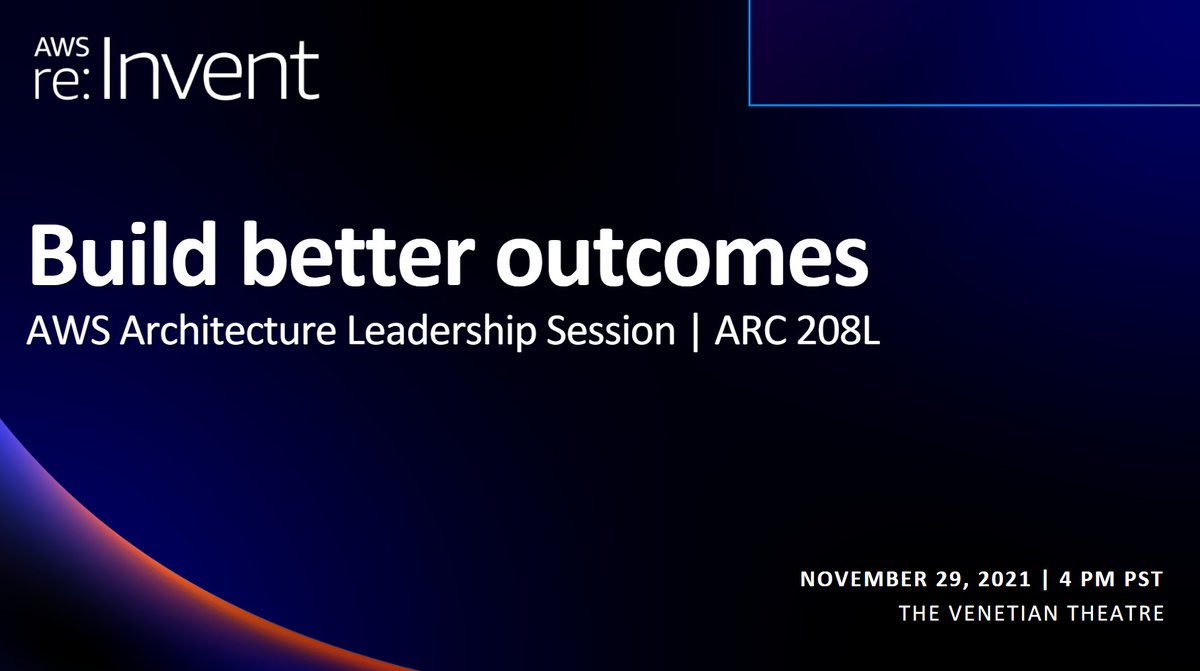 AWS re:Invent

Build better outcomes

AWS Architecture Leadership Session | ARC 208L

NOVEMBER 29, 2021 | 4 PM PST
THE VENETIAN THEATRE